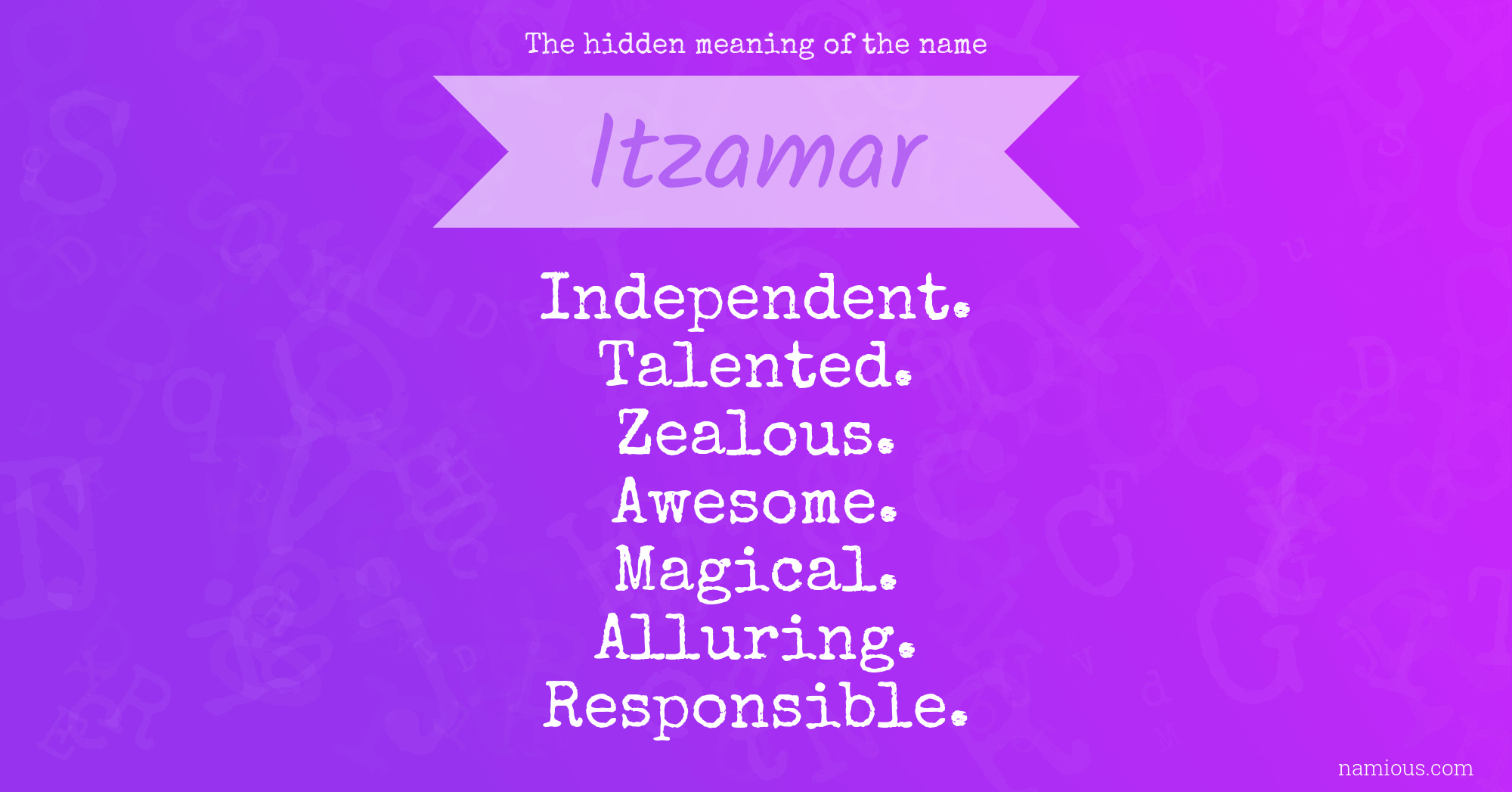 The hidden meaning of the name

Itzamar

Independent.
Talented.
Zealous.
Awesome.
Magical.
Alluring.
Responsible.

namious.com